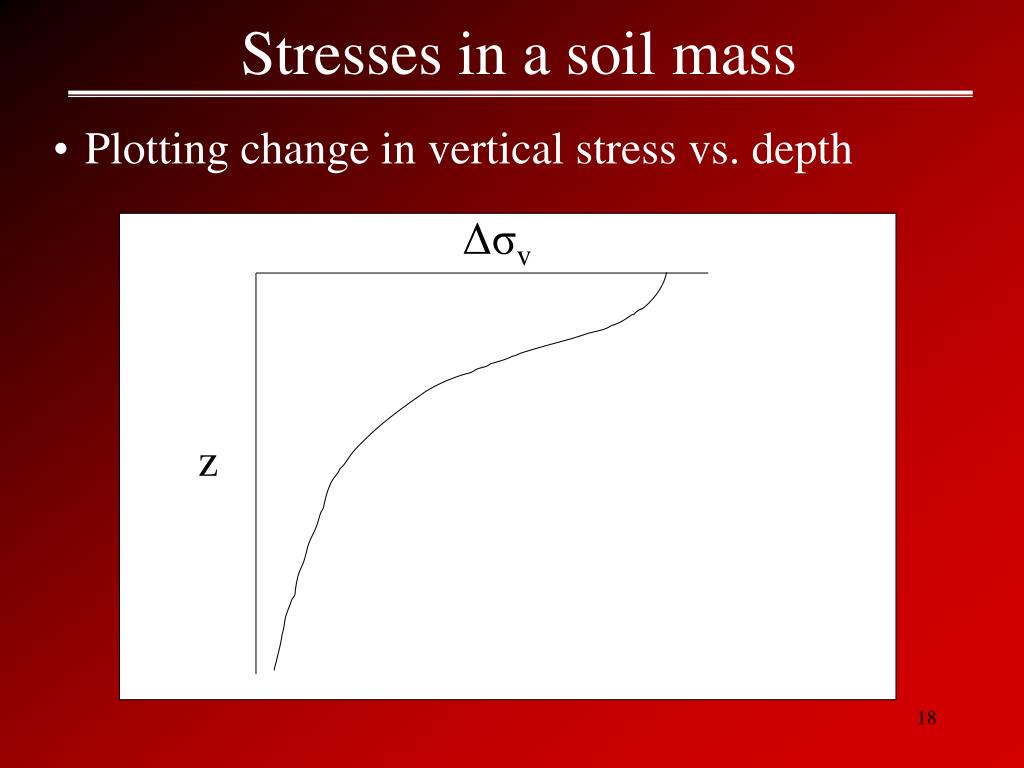 Stresses in a soil mass

• Plotting change in vertical stress vs. depth

$\Delta\sigma_v$

z

18